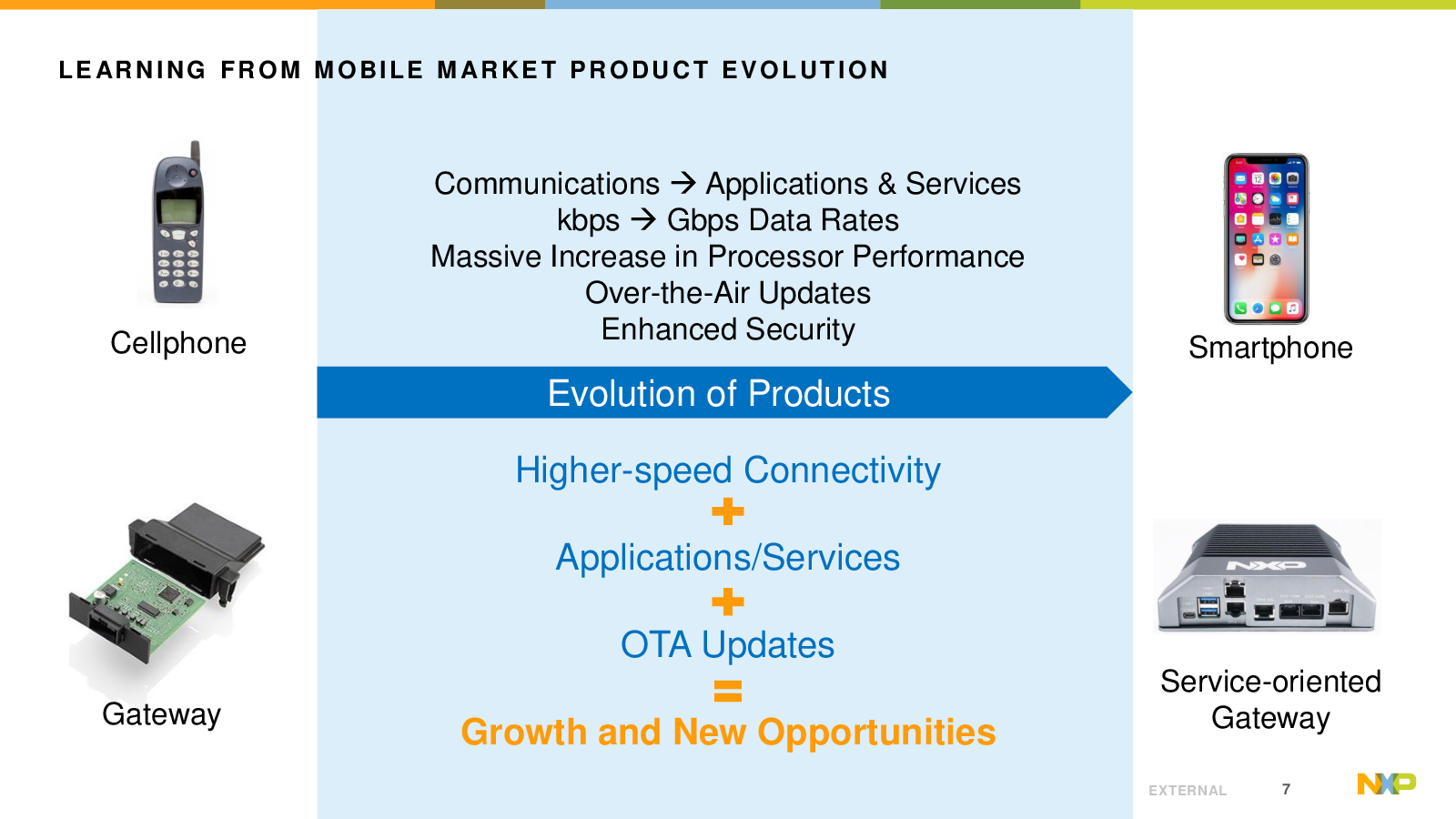 LEARNING FROM MOBILE MARKET PRODUCT EVOLUTION

Cellphone

Communications → Applications & Services
kbps → Gbps Data Rates
Massive Increase in Processor Performance
Over-the-Air Updates
Enhanced Security

Smartphone

Evolution of Products

Gateway

Higher-speed Connectivity
+
Applications/Services
+
OTA Updates
=
Growth and New Opportunities

NXP

Service-oriented Gateway

EXTERNAL 7

NXP